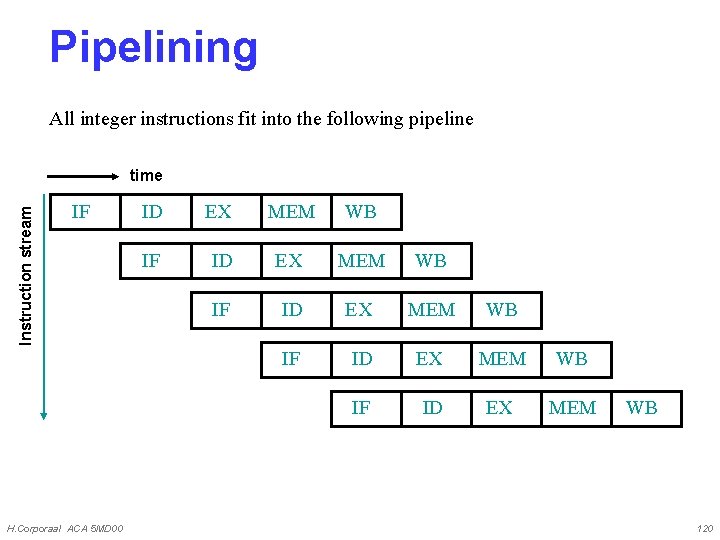 Pipelining

All integer instructions fit into the following pipeline

time

Instruction stream

IF ID EX MEM WB

IF ID EX MEM WB

IF ID EX MEM WB

IF ID EX MEM WB

IF ID EX MEM WB

H.Corporaal ACA 5MD00

120